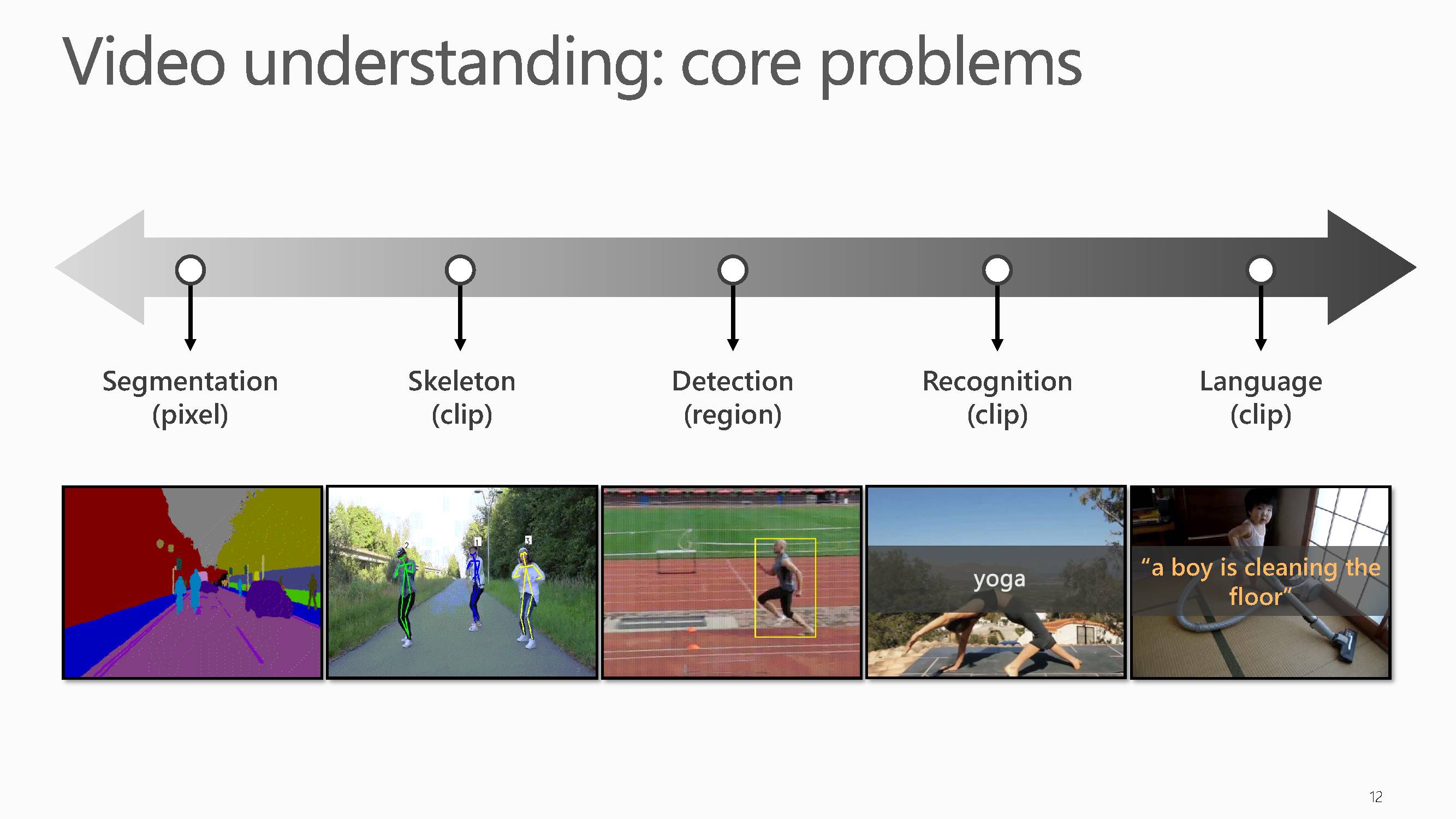 Video understanding: core problems

Segmentation (pixel)

Skeleton (clip)

Detection (region)

Recognition (clip)

Language (clip)

2 1 3

yoga

“a boy is cleaning the floor”

12